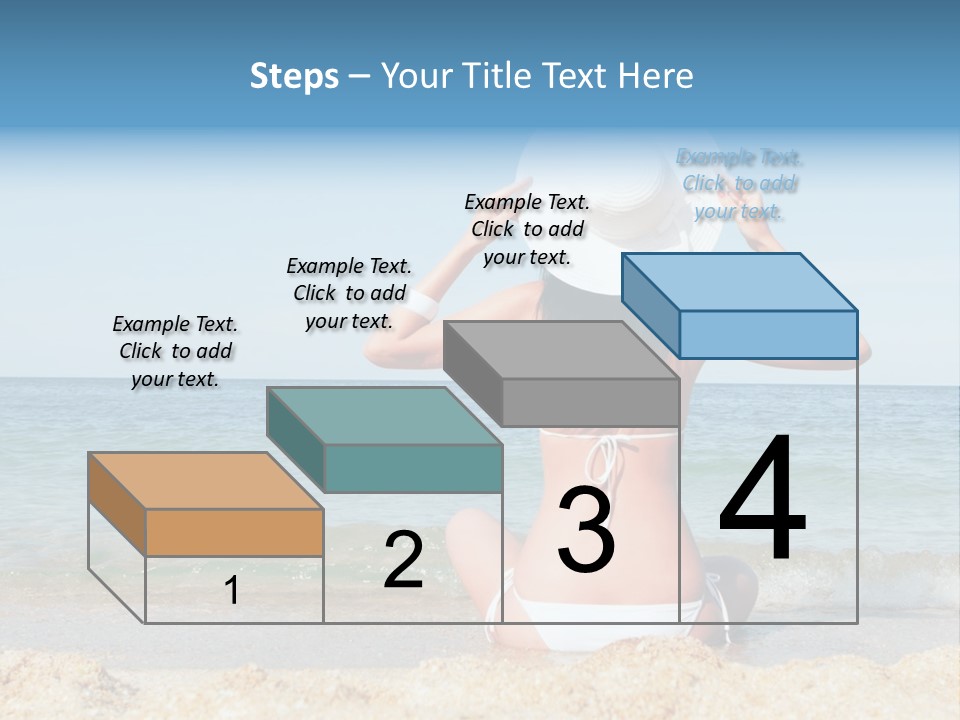 Steps – Your Title Text Here

Example Text. Click to add your text.

Example Text. Click to add your text.

Example Text. Click to add your text.

Example Text. Click to add your text.

1

2

3

4